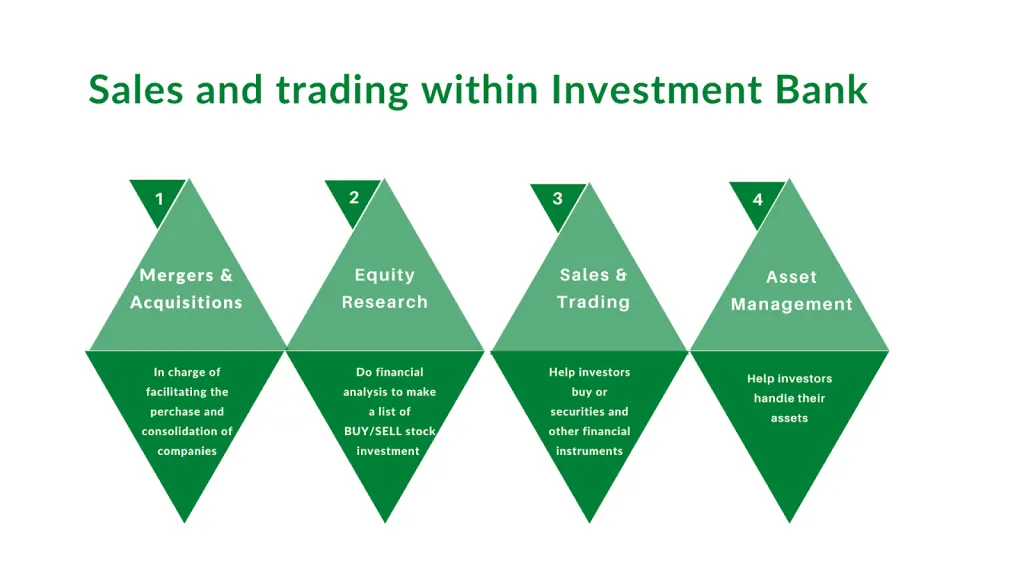 Sales and trading within Investment Bank

1

Mergers & Acquisitions

In charge of facilitating the perchase and consolidation of companies

2

Equity Research

Do financial analysis to make a list of BUY/SELL stock investment

3

Sales & Trading

Help investors buy or securities and other financial instruments

4

Asset Management

Help investors handle their assets